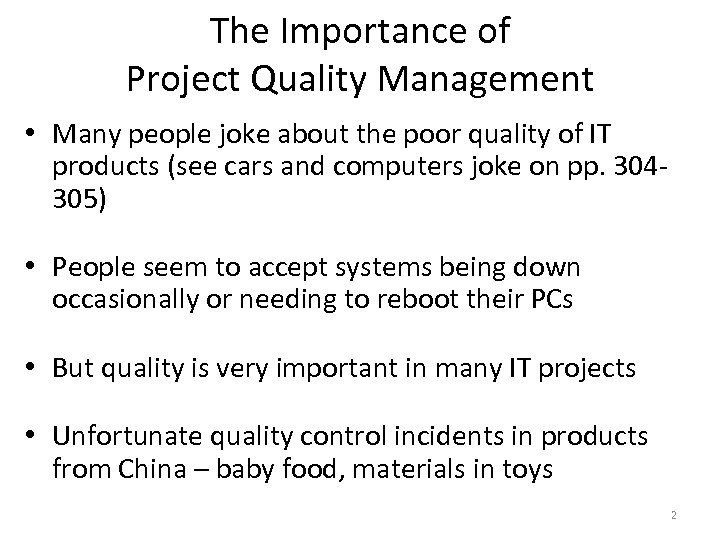 The Importance of
Project Quality Management

• Many people joke about the poor quality of IT products (see cars and computers joke on pp. 304-305)

• People seem to accept systems being down occasionally or needing to reboot their PCs

• But quality is very important in many IT projects

• Unfortunate quality control incidents in products from China – baby food, materials in toys

2